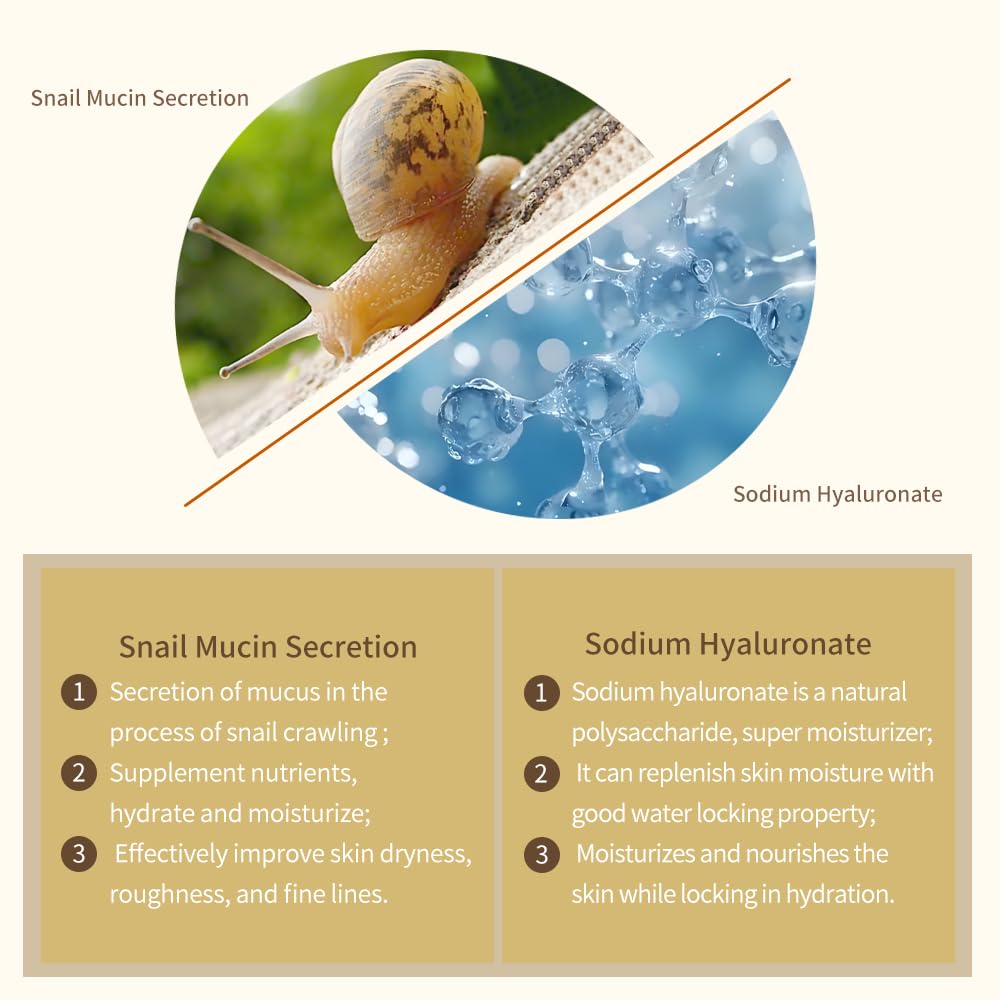 Snail Mucin Secretion

Sodium Hyaluronate

Snail Mucin Secretion

1 Secretion of mucus in the process of snail crawling ;

2 Supplement nutrients, hydrate and moisturize;

3 Effectively improve skin dryness, roughness, and fine lines.

Sodium Hyaluronate

1 Sodium hyaluronate is a natural polysaccharide, super moisturizer;

2 It can replenish skin moisture with good water locking property;

3 Moisturizes and nourishes the skin while locking in hydration.